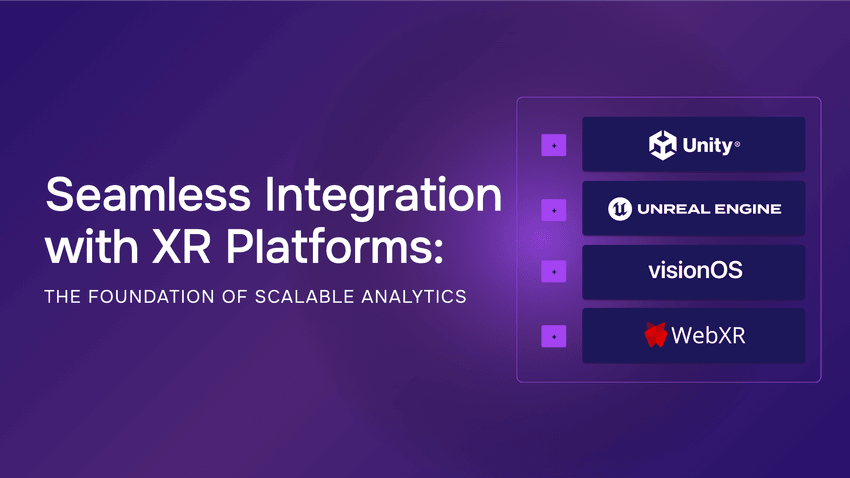 Seamless Integration with XR Platforms:

THE FOUNDATION OF SCALABLE ANALYTICS

Unity®

UNREAL ENGINE

visionOS

WebXR